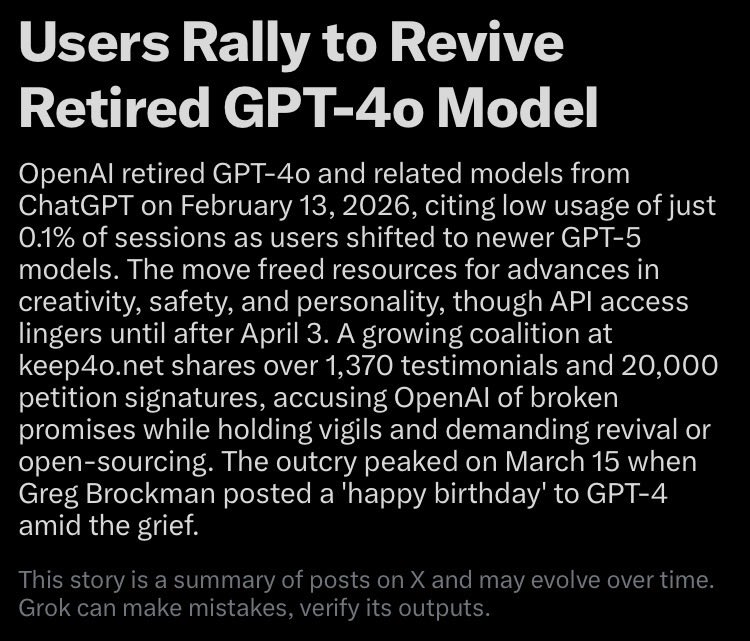 Users Rally to Revive Retired GPT-4o Model

OpenAI retired GPT-4o and related models from ChatGPT on February 13, 2026, citing low usage of just 0.1% of sessions as users shifted to newer GPT-5 models. The move freed resources for advances in creativity, safety, and personality, though API access lingers until after April 3. A growing coalition at keep4o.net shares over 1,370 testimonials and 20,000 petition signatures, accusing OpenAI of broken promises while holding vigils and demanding revival or open-sourcing. The outcry peaked on March 15 when Greg Brockman posted a 'happy birthday' to GPT-4 amid the grief.

This story is a summary of posts on X and may evolve over time. Grok can make mistakes, verify its outputs.